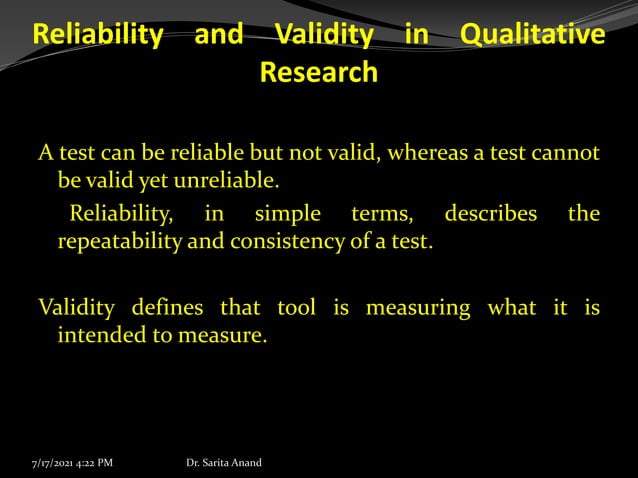 Reliability and Validity in Qualitative Research

A test can be reliable but not valid, whereas a test cannot be valid yet unreliable.

Reliability, in simple terms, describes the repeatability and consistency of a test.

Validity defines that tool is measuring what it is intended to measure.

7/17/2021 4:22 PM Dr. Sarita Anand